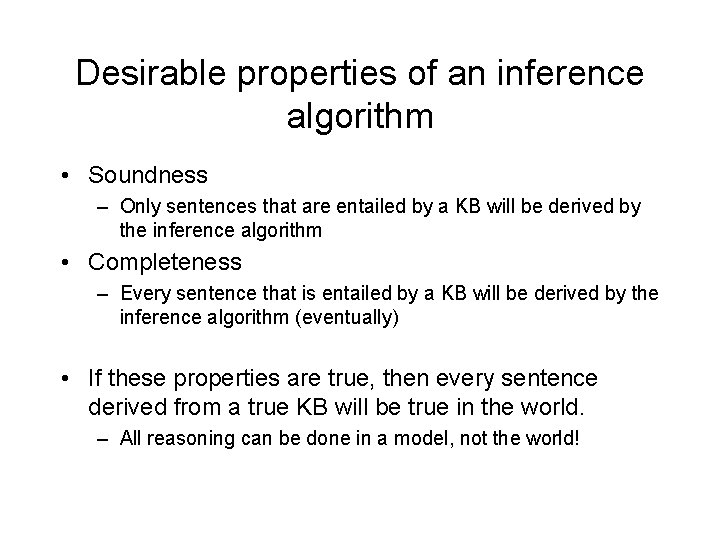 Desirable properties of an inference algorithm

• Soundness
– Only sentences that are entailed by a KB will be derived by the inference algorithm
• Completeness
– Every sentence that is entailed by a KB will be derived by the inference algorithm (eventually)

• If these properties are true, then every sentence derived from a true KB will be true in the world.
– All reasoning can be done in a model, not the world!